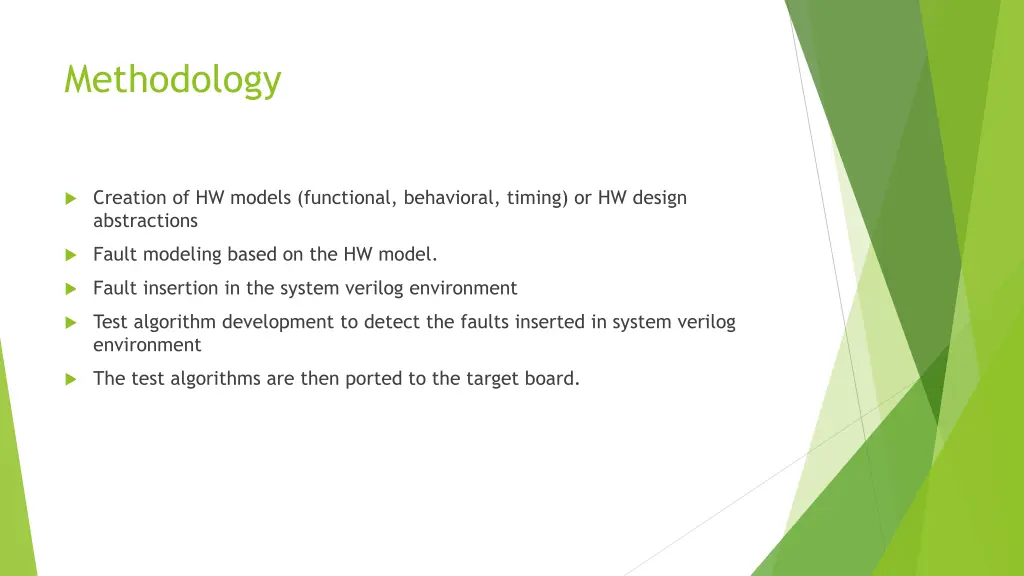 Methodology

Creation of HW models (functional, behavioral, timing) or HW design abstractions

Fault modeling based on the HW model.

Fault insertion in the system verilog environment

Test algorithm development to detect the faults inserted in system verilog environment

The test algorithms are then ported to the target board.